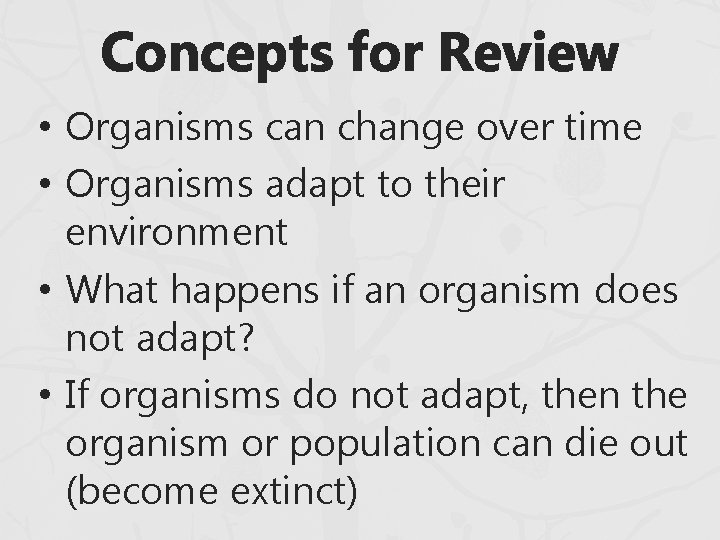 Concepts for Review

• Organisms can change over time
• Organisms adapt to their environment
• What happens if an organism does not adapt?
• If organisms do not adapt, then the organism or population can die out (become extinct)